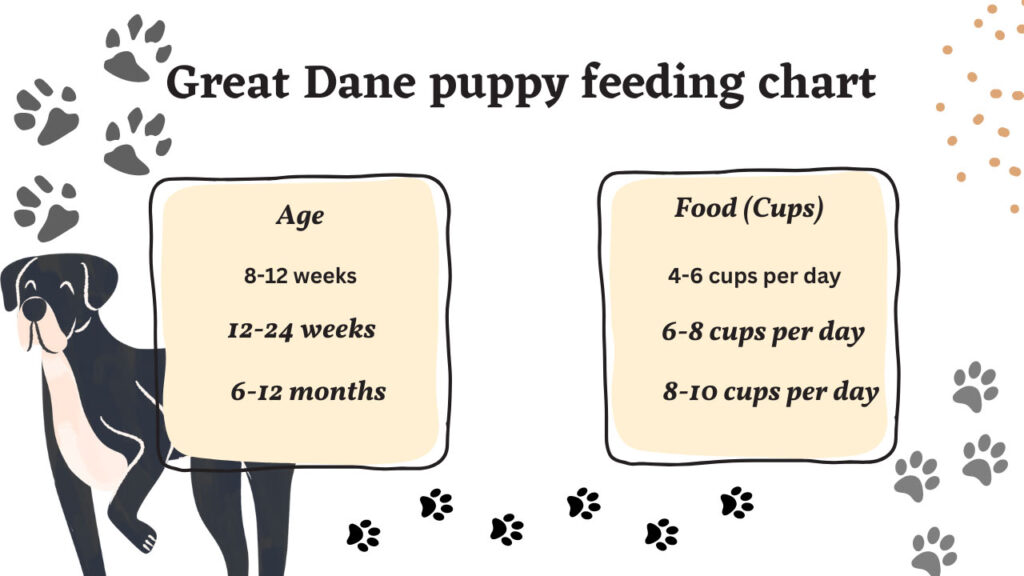 Great Dane puppy feeding chart

Age

8-12 weeks

12-24 weeks

6-12 months

Food (Cups)

4-6 cups per day

6-8 cups per day

8-10 cups per day